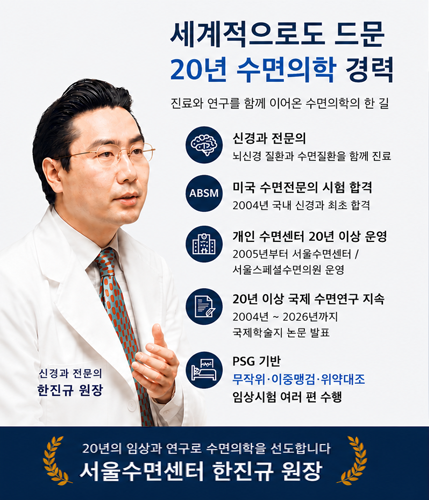 세계적으로도 드문
20년 수면의학 경력

진료와 연구를 함께 이어온 수면의학의 한 길

신경과 전문의
뇌신경 질환과 수면질환을 함께 진료

ABSM
미국 수면전문의 시험 합격
2004년 국내 신경과 최초 합격

개인 수면센터 20년 이상 운영
2005년부터 서울수면센터 / 서울스페셜수면의원 운영

20년 이상 국제 수면연구 지속
2004년 ~ 2026년까지 국제학술지 논문 발표

PSG 기반
무작위·이중맹검·위약대조
임상시험 여러 편 수행

신경과 전문의
한진규 원장

20년의 임상과 연구로 수면의학을 선도합니다
서울수면센터 한진규 원장